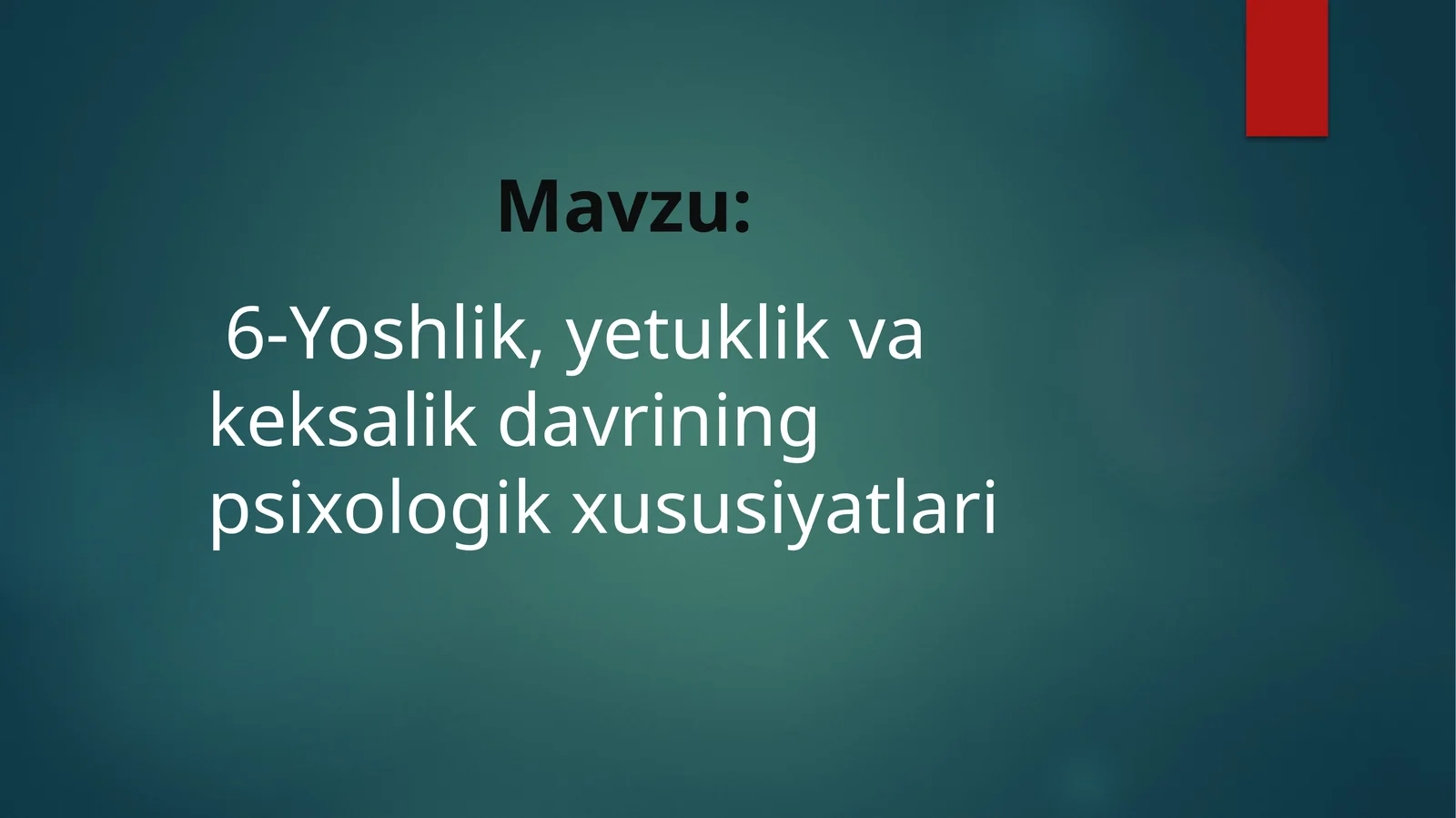 Mavzu:

6-Yoshlik, yetuklik va keksalik davrining psixologik xususiyatlari